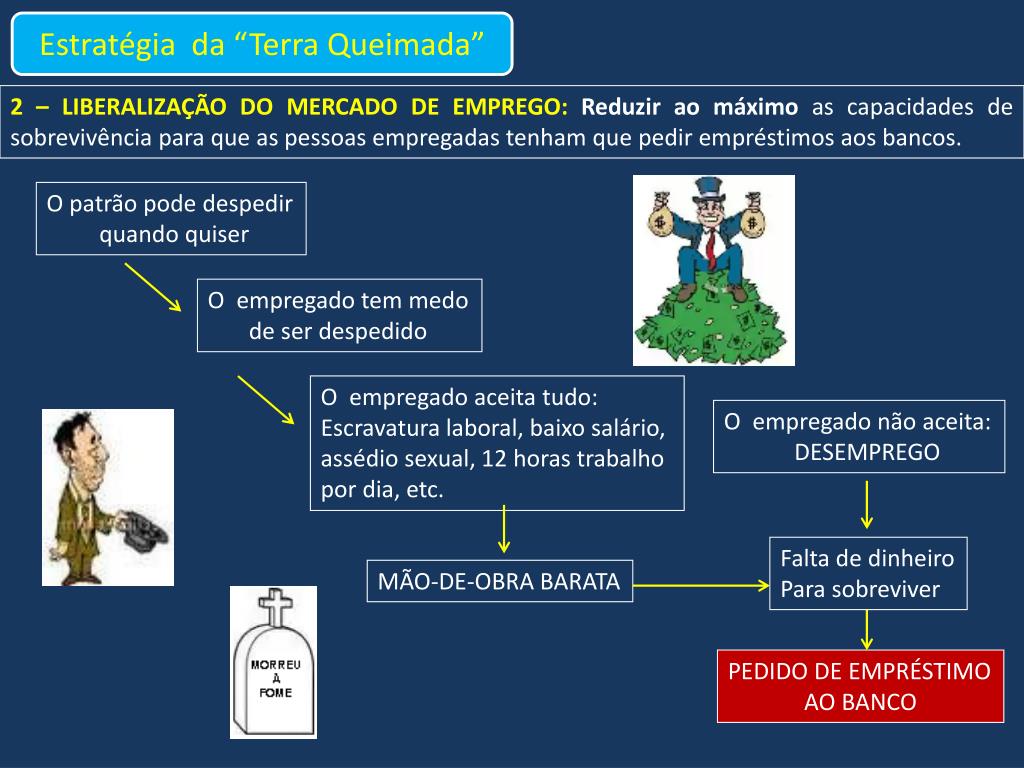 Estratégia da “Terra Queimada”

2 – LIBERALIZAÇÃO DO MERCADO DE EMPREGO: Reduzir ao máximo as capacidades de sobrevivência para que as pessoas empregadas tenham que pedir empréstimos aos bancos.

O patrão pode despedir quando quiser

O empregado tem medo de ser despedido

O empregado aceita tudo: Escravatura laboral, baixo salário, assédio sexual, 12 horas trabalho por dia, etc.

O empregado não aceita: DESEMPREGO

MÃO-DE-OBRA BARATA

Falta de dinheiro Para sobreviver

PEDIDO DE EMPRÉSTIMO AO BANCO

MORREU À FOME